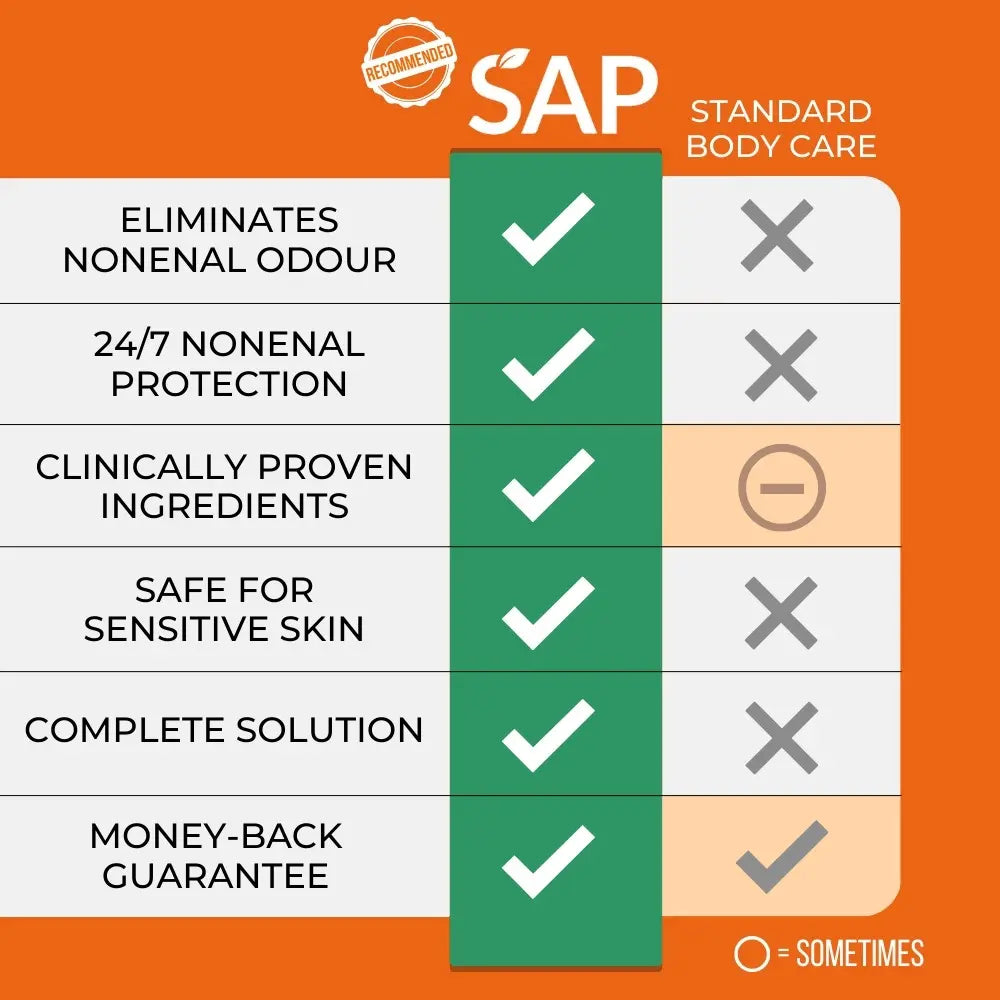 RECOMMENDED

| | SAP | STANDARD BODY CARE |
|---|---|---|
| ELIMINATES NONENAL ODOUR | ✓ | ✗ |
| 24/7 NONENAL PROTECTION | ✓ | ✗ |
| CLINICALLY PROVEN INGREDIENTS | ✓ | ⊖ |
| SAFE FOR SENSITIVE SKIN | ✓ | ✗ |
| COMPLETE SOLUTION | ✓ | ✗ |
| MONEY-BACK GUARANTEE | ✓ | ✓ |

○ = SOMETIMES